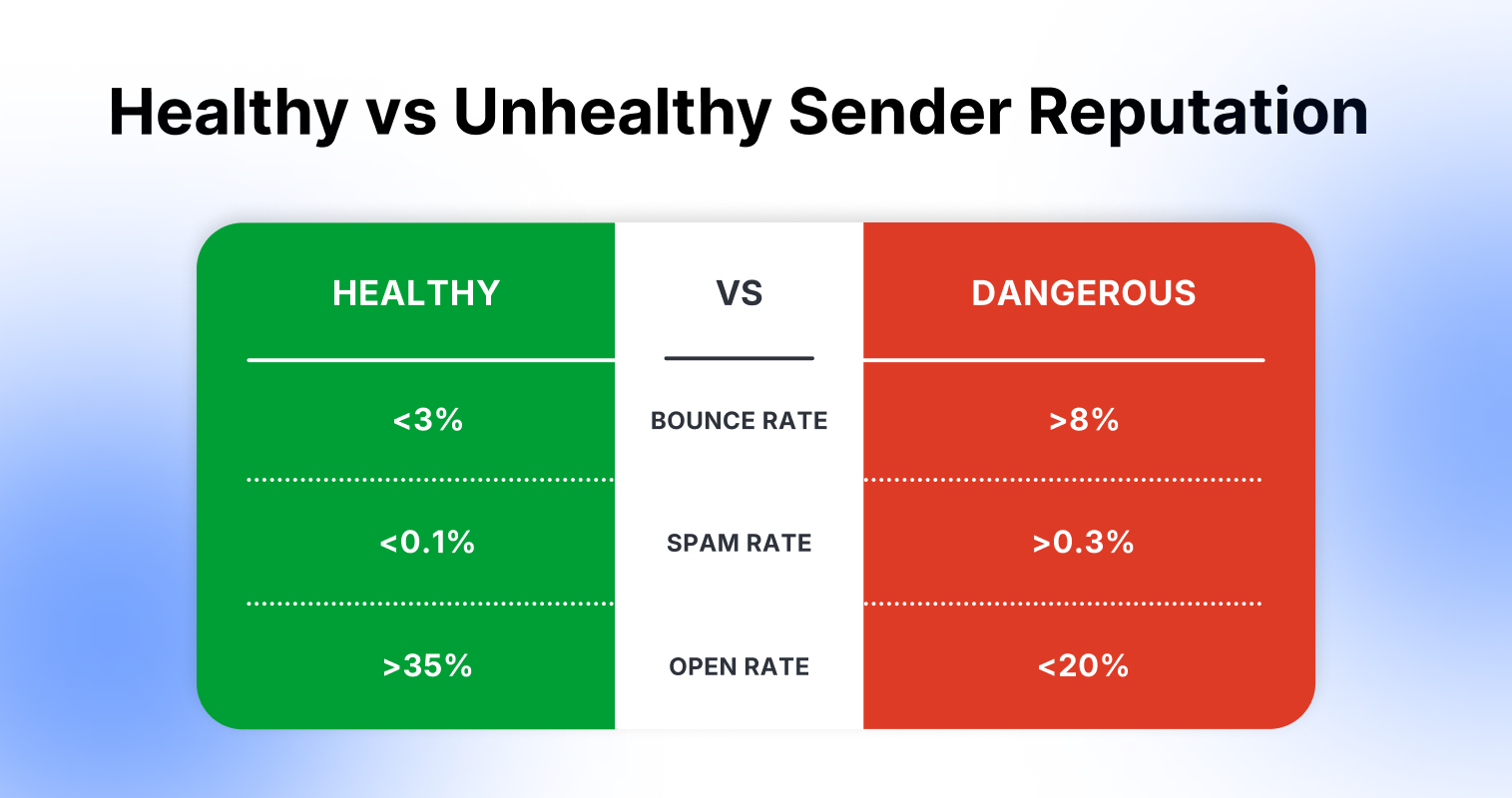 Healthy vs Unhealthy Sender Reputation

| HEALTHY | VS | DANGEROUS |
|---|---|---|
| <3% | BOUNCE RATE | >8% |
| <0.1% | SPAM RATE | >0.3% |
| >35% | OPEN RATE | <20% |